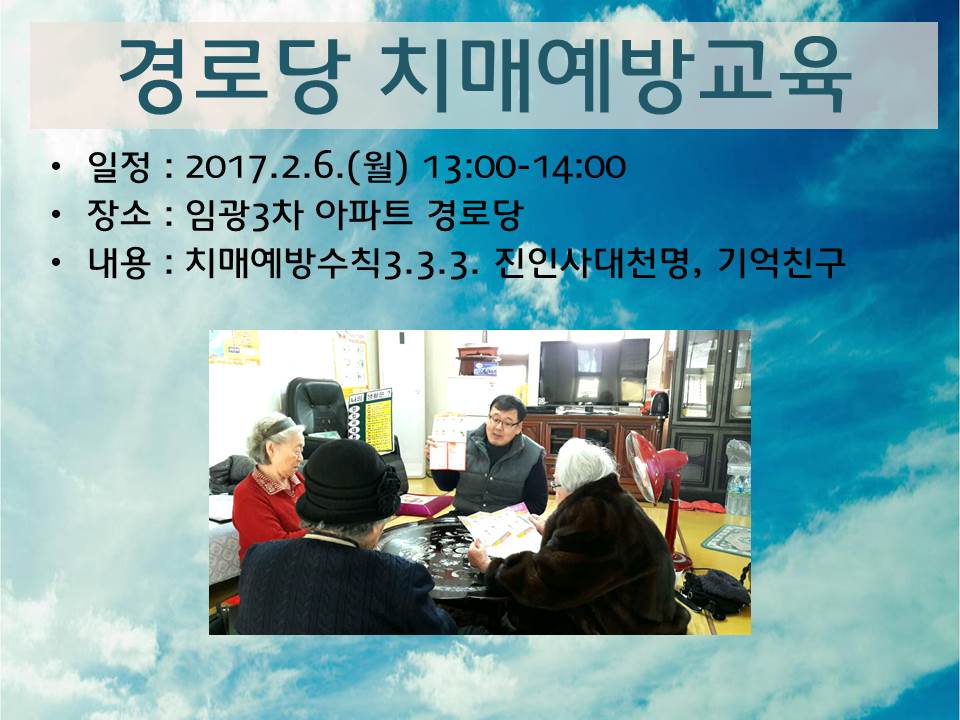 경로당 치매예방교육

• 일정 : 2017.2.6.(월) 13:00-14:00
• 장소 : 임광3차 아파트 경로당
• 내용 : 치매예방수칙3.3.3. 진인사대천명, 기억친구